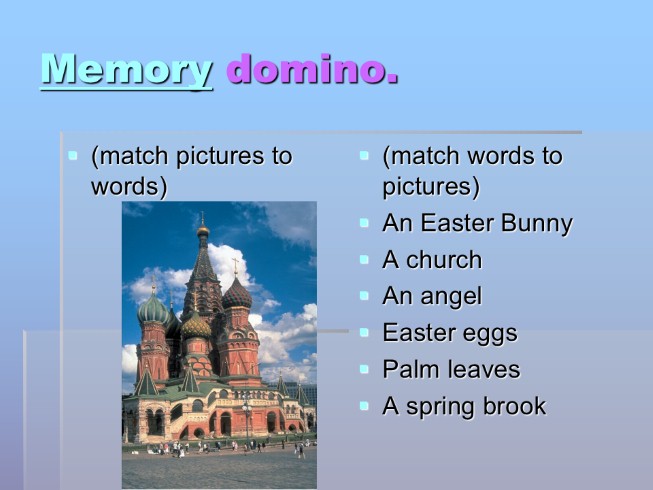 Memory domino.

(match pictures to words)

(match words to pictures)

An Easter Bunny

A church

An angel

Easter eggs

Palm leaves

A spring brook